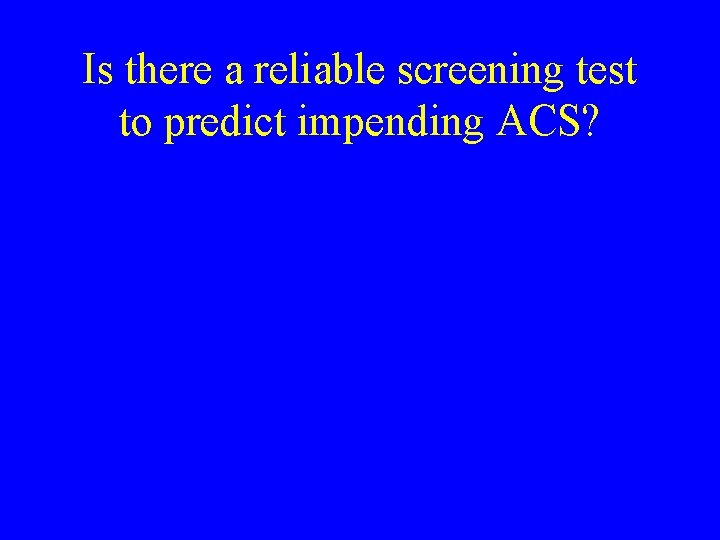 Is there a reliable screening test to predict impending ACS?